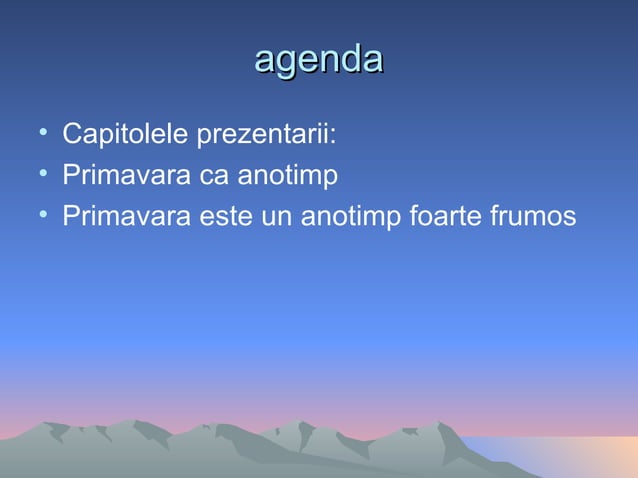 agenda

• Capitolele prezentarii:
• Primavara ca anotimp
• Primavara este un anotimp foarte frumos